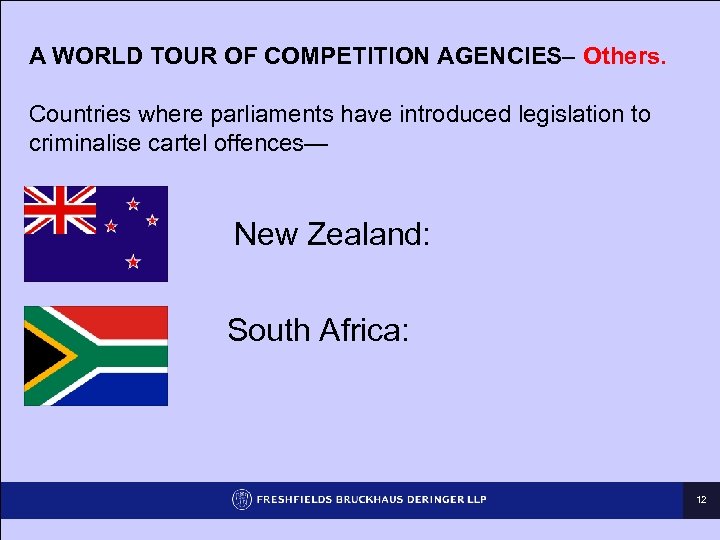 A WORLD TOUR OF COMPETITION AGENCIES– Others.

Countries where parliaments have introduced legislation to criminalise cartel offences—

New Zealand:

South Africa:

FRESHFIELDS BRUCKHAUS DERINGER LLP

12